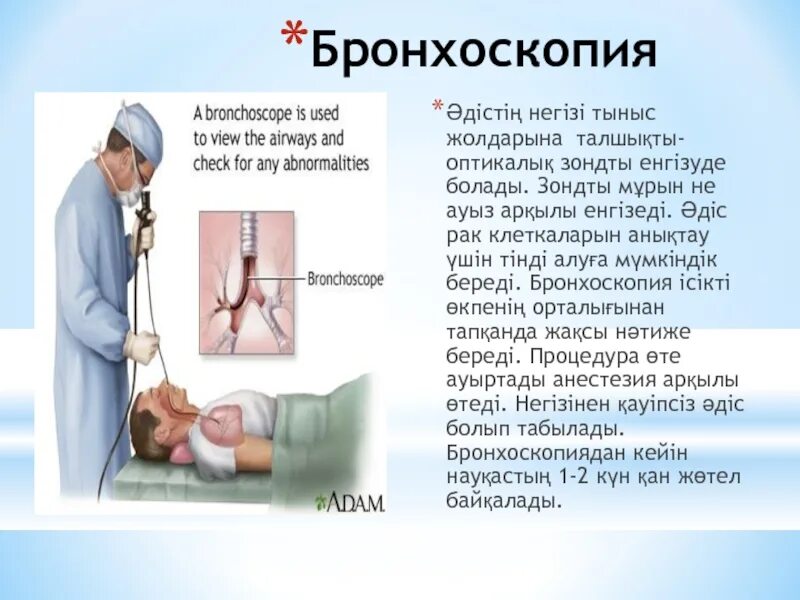 *Бронхоскопия

A bronchoscope is used to view the airways and check for any abnormalities

Bronchoscope

ADAM.

*Әдістің негізі тыныс жолдарына талшықты-оптикалық зондты енгізуде болады. Зондты мұрын не ауыз арқылы енгізеді. Әдіс рак клеткаларын анықтау үшін тінді алуға мүмкіндік береді. Бронхоскопия ісікті өкпенің орталығынан тапқанда жақсы нәтиже береді. Процедура өте ауыртады анестезия арқылы өтеді. Негізінен қауіпсіз әдіс болып табылады. Бронхоскопиядан кейін науқастың 1-2 күн қан жөтел байқалады.